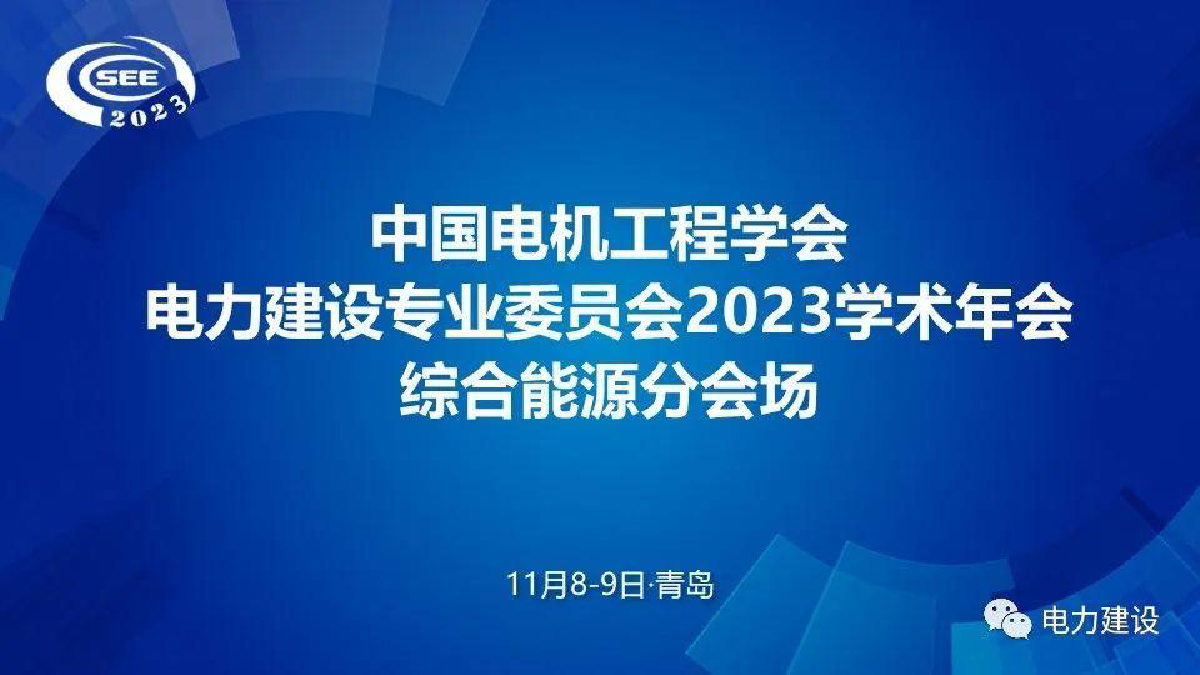 CSEE
2023

中国电机工程学会
电力建设专业委员会2023学术年会
综合能源分会场

11月8-9日·青岛

电力建设